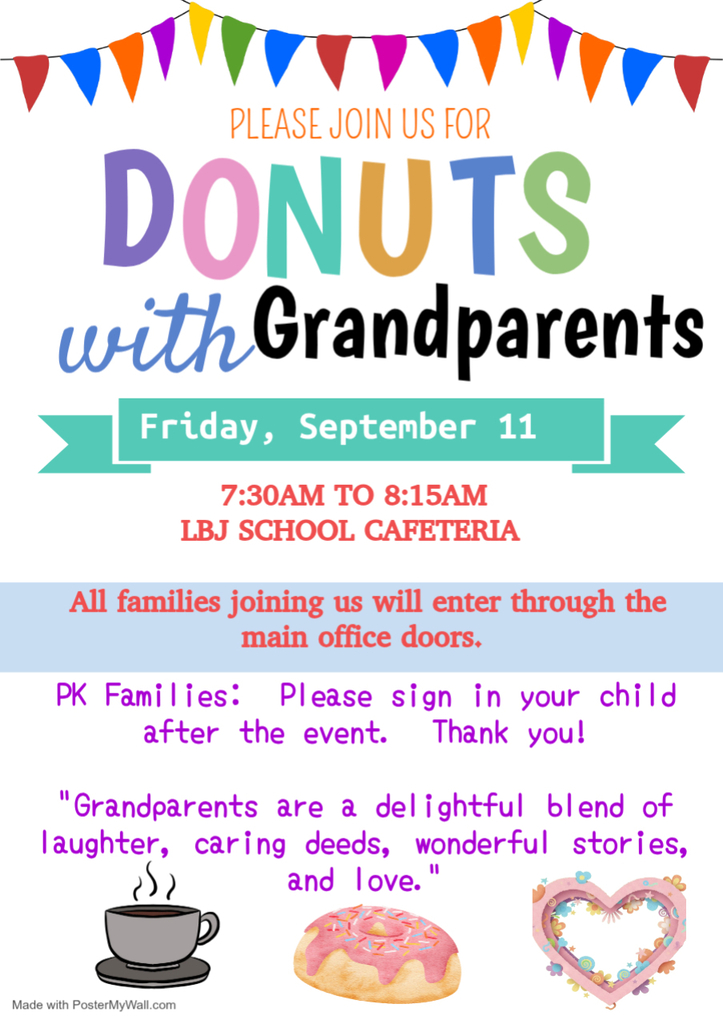 PLEASE JOIN US FOR

DONUTS

with Grandparents

Friday, September 11

7:30AM TO 8:15AM
LBJ SCHOOL CAFETERIA

All families joining us will enter through the main office doors.

PK Families: Please sign in your child after the event. Thank you!

"Grandparents are a delightful blend of laughter, caring deeds, wonderful stories, and love."

Made with PosterMyWall.com